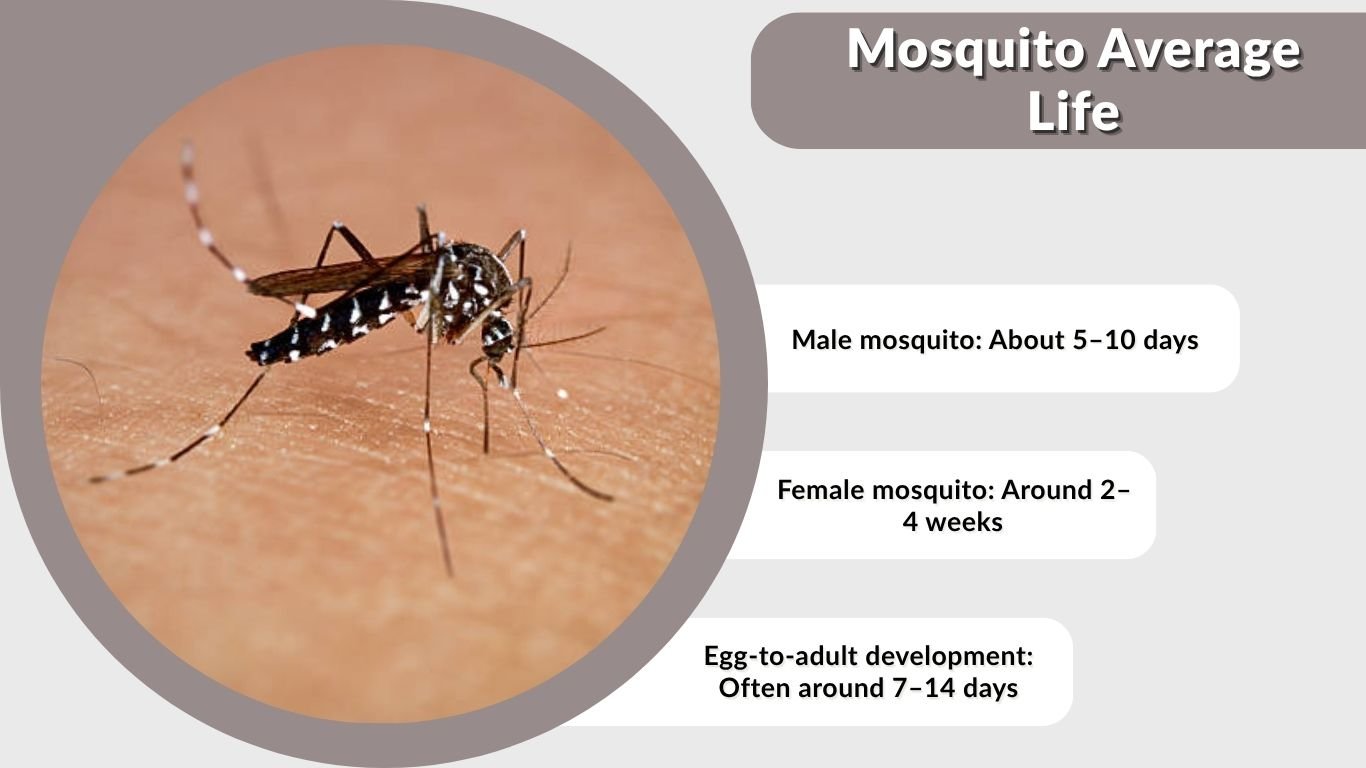 Mosquito Average Life

Male mosquito: About 5–10 days

Female mosquito: Around 2–4 weeks

Egg-to-adult development: Often around 7–14 days